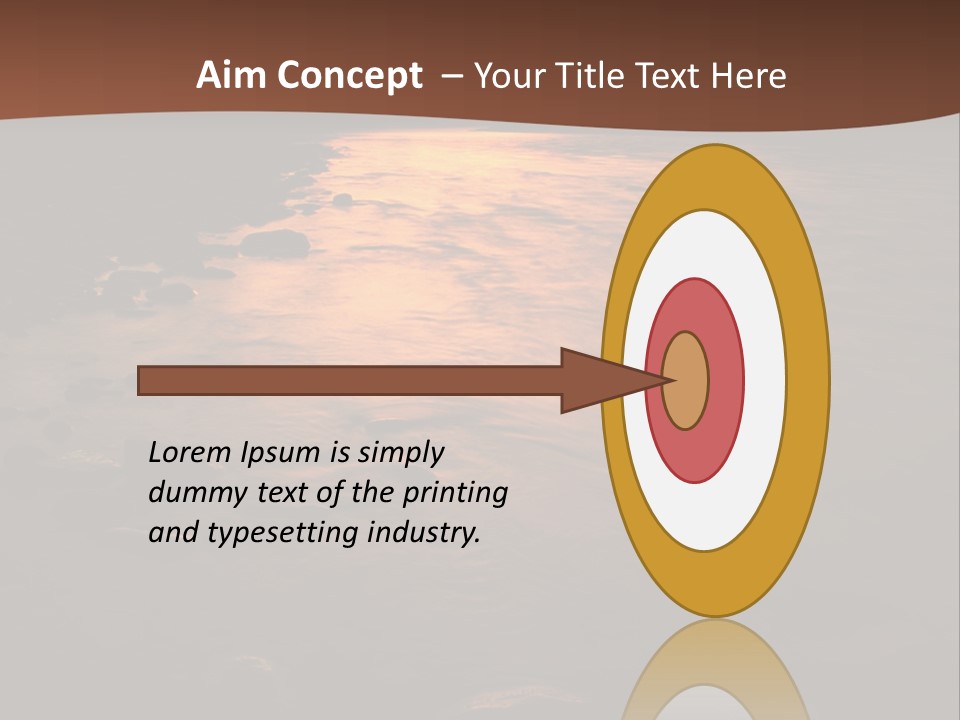 Aim Concept – Your Title Text Here

Lorem Ipsum is simply dummy text of the printing and typesetting industry.